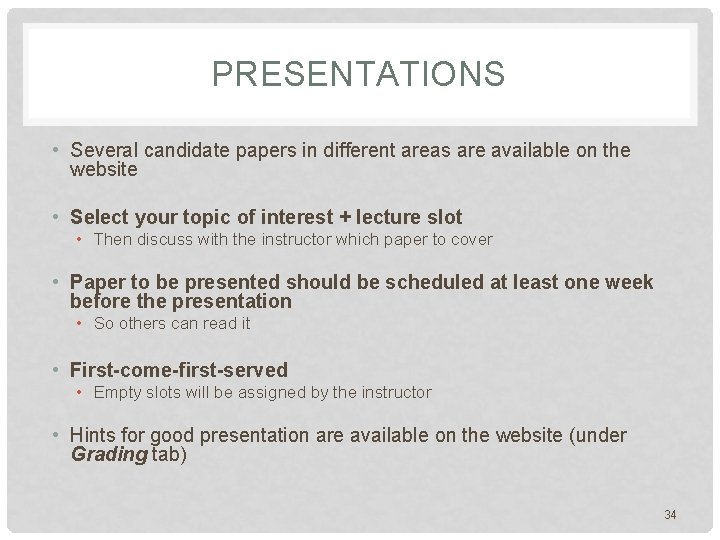 PRESENTATIONS

• Several candidate papers in different areas are available on the website

• Select your topic of interest + lecture slot
  • Then discuss with the instructor which paper to cover

• Paper to be presented should be scheduled at least one week before the presentation
  • So others can read it

• First-come-first-served
  • Empty slots will be assigned by the instructor

• Hints for good presentation are available on the website (under Grading tab)

34